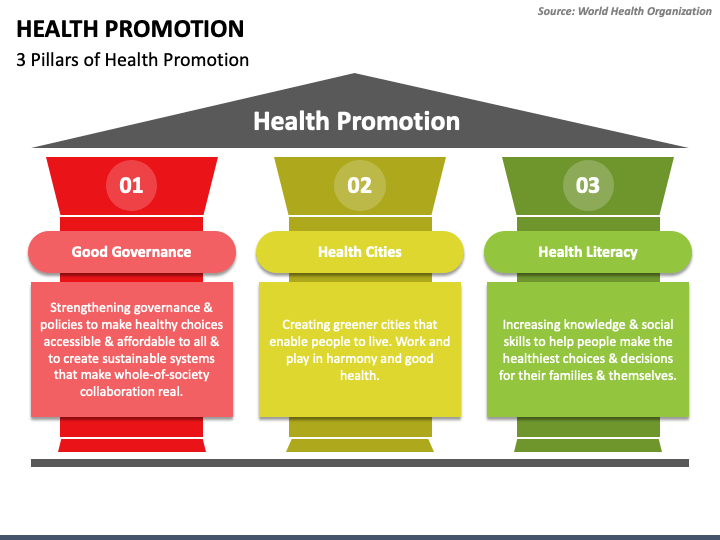 Source: World Health Organization

HEALTH PROMOTION

3 Pillars of Health Promotion

Health Promotion

01

Good Governance

Strengthening governance & policies to make healthy choices accessible & affordable to all & to create sustainable systems that make whole-of-society collaboration real.

02

Health Cities

Creating greener cities that enable people to live. Work and play in harmony and good health.

03

Health Literacy

Increasing knowledge & social skills to help people make the healthiest choices & decisions for their families & themselves.